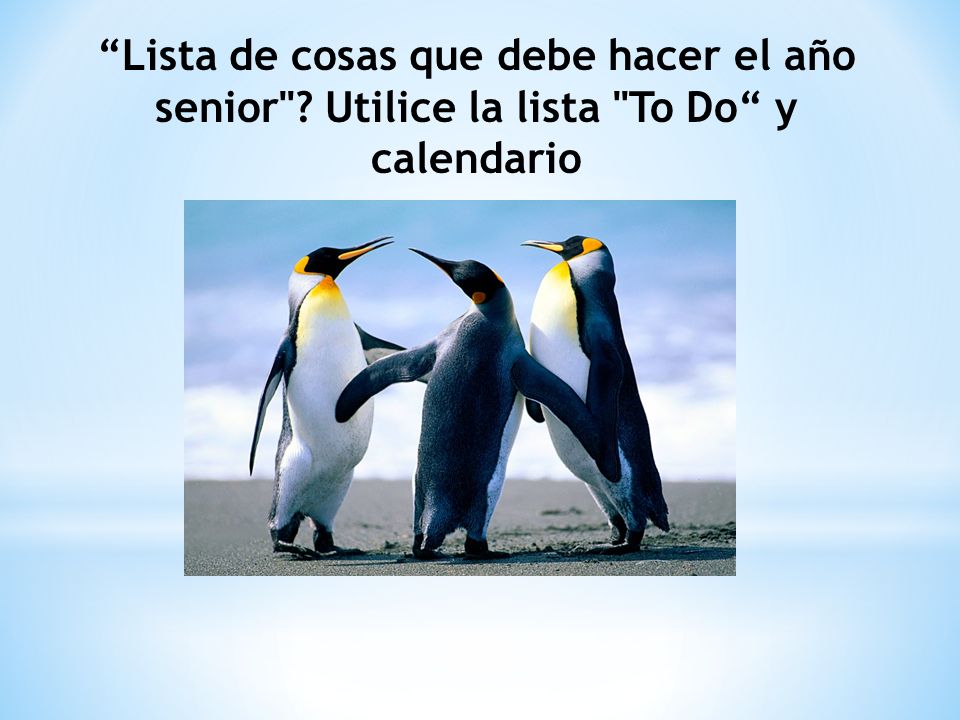 “Lista de cosas que debe hacer el año senior"? Utilice la lista "To Do“ y calendario